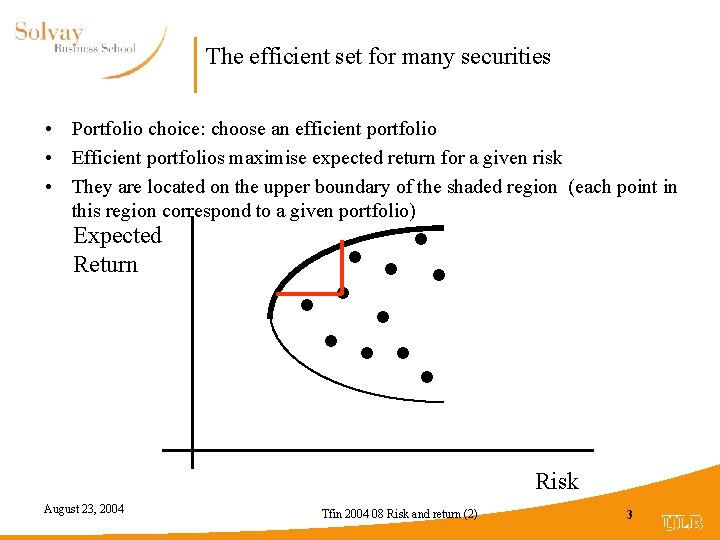 Solvay
Business School

The efficient set for many securities

• Portfolio choice: choose an efficient portfolio
• Efficient portfolios maximise expected return for a given risk
• They are located on the upper boundary of the shaded region (each point in this region correspond to a given portfolio)

Expected
Return

Risk

August 23, 2004

Tfin 2004 08 Risk and return (2)

3

ULB